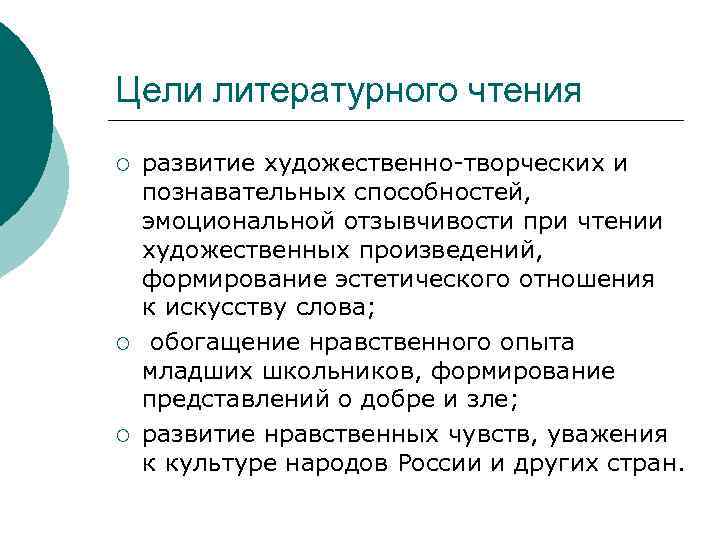 Цели литературного чтения

○ развитие художественно-творческих и познавательных способностей, эмоциональной отзывчивости при чтении художественных произведений, формирование эстетического отношения к искусству слова;

○ обогащение нравственного опыта младших школьников, формирование представлений о добре и зле;

○ развитие нравственных чувств, уважения к культуре народов России и других стран.